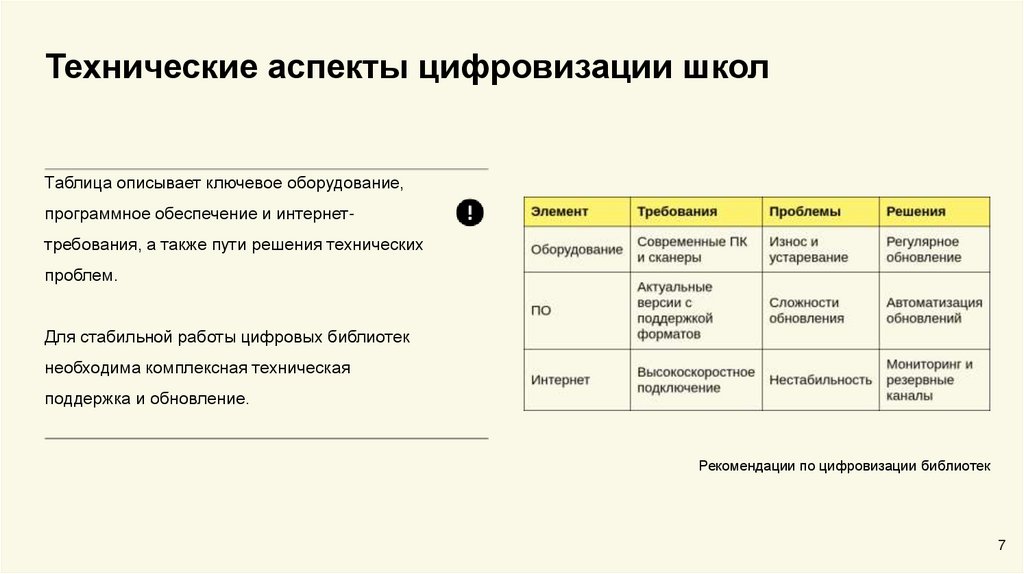 Технические аспекты цифровизации школ

Таблица описывает ключевое оборудование, программное обеспечение и интернет-требования, а также пути решения технических проблем.

Для стабильной работы цифровых библиотек необходима комплексная техническая поддержка и обновление.

!

| Элемент | Требования | Проблемы | Решения |
|---|---|---|---|
| Оборудование | Современные ПК и сканеры | Износ и устаревание | Регулярное обновление |
| ПО | Актуальные версии с поддержкой форматов | Сложности обновления | Автоматизация обновлений |
| Интернет | Высокоскоростное подключение | Нестабильность | Мониторинг и резервные каналы |

Рекомендации по цифровизации библиотек

7